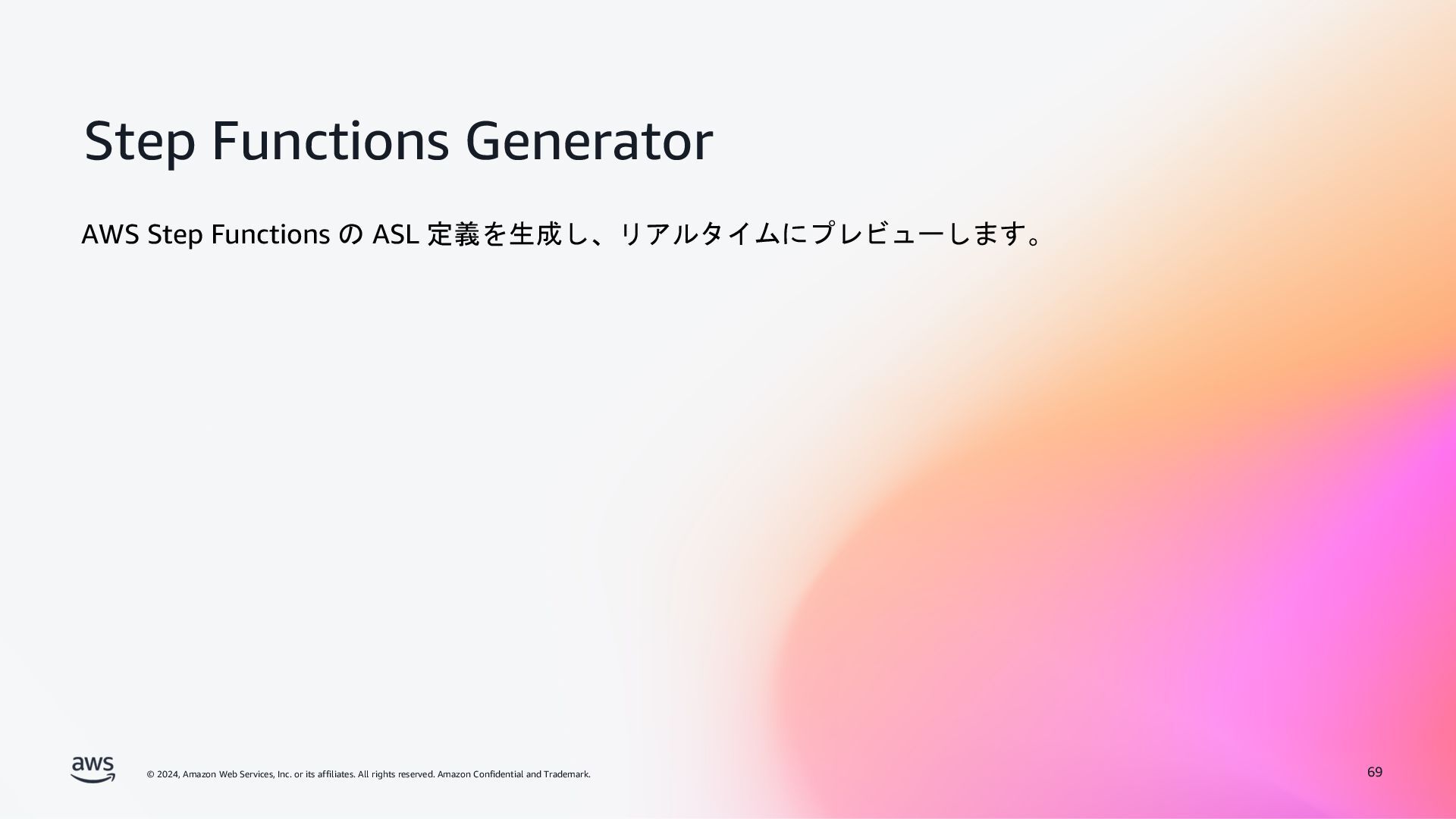 Step Functions Generator

AWS Step Functions の ASL 定義を生成し、リアルタイムにプレビューします。

aws

© 2024, Amazon Web Services, Inc. or its affiliates. All rights reserved. Amazon Confidential and Trademark.

69